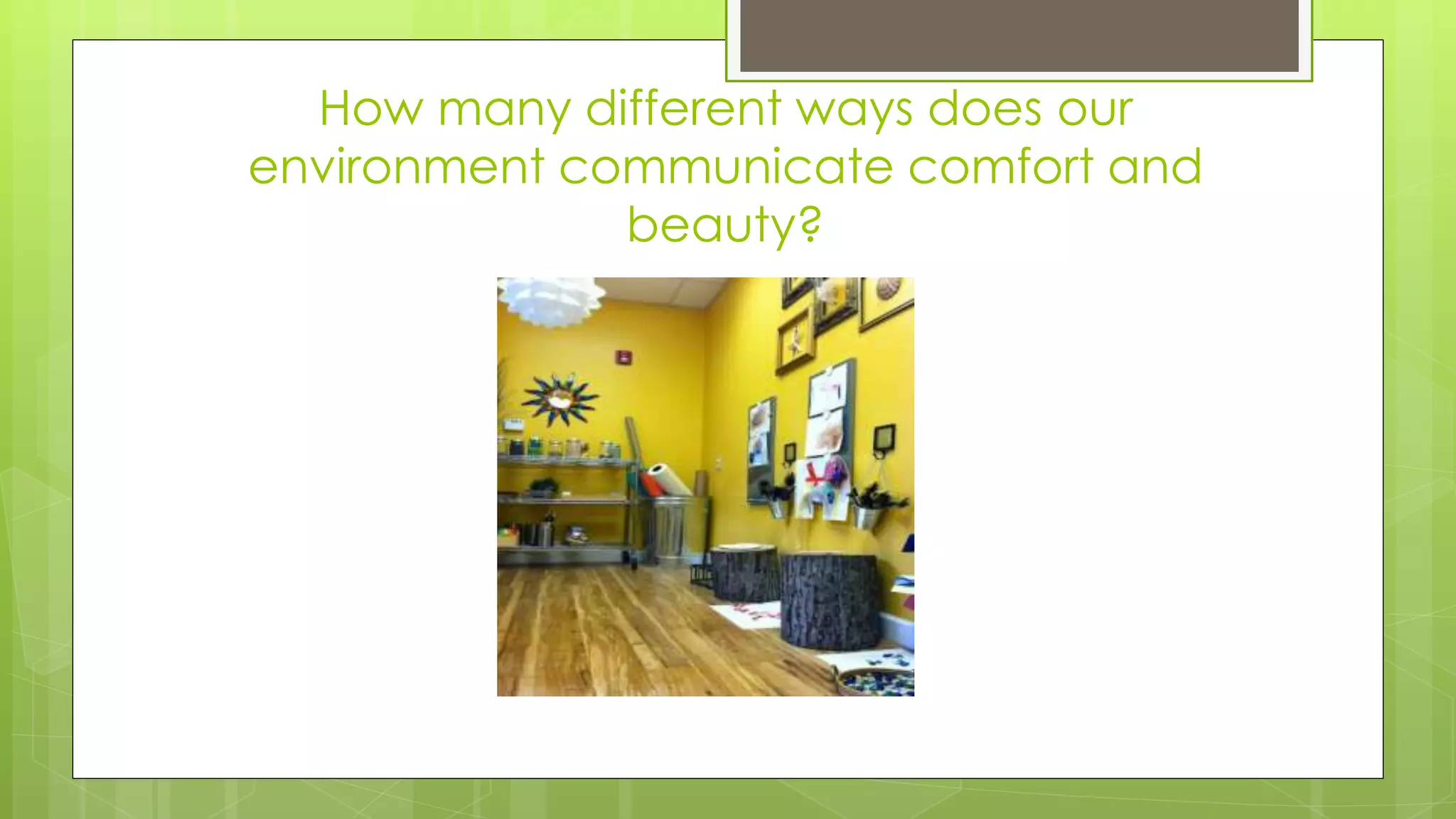 How many different ways does our environment communicate comfort and beauty?